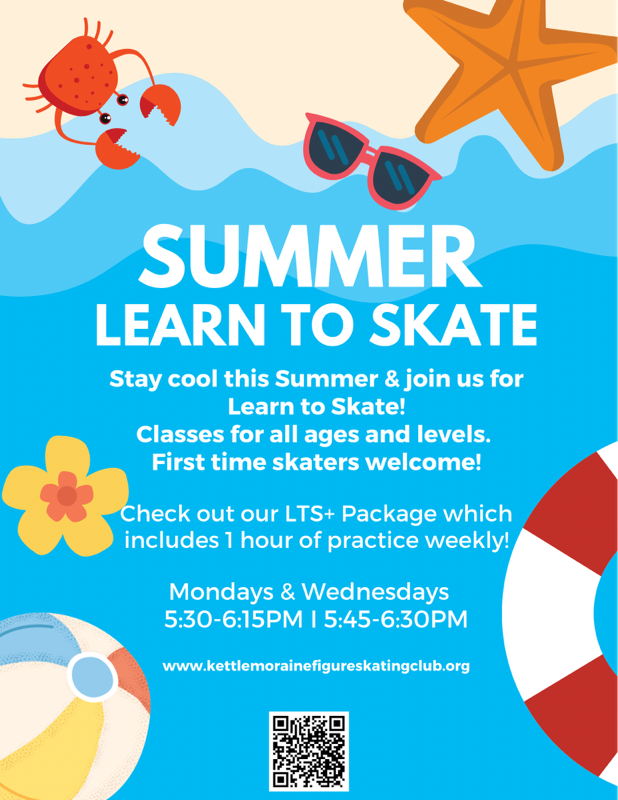 SUMMER
LEARN TO SKATE

Stay cool this Summer & join us for Learn to Skate!
Classes for all ages and levels.
First time skaters welcome!

Check out our LTS+ Package which includes 1 hour of practice weekly!

Mondays & Wednesdays
5:30-6:15PM I 5:45-6:30PM

www.kettlemorainefigureskatingclub.org